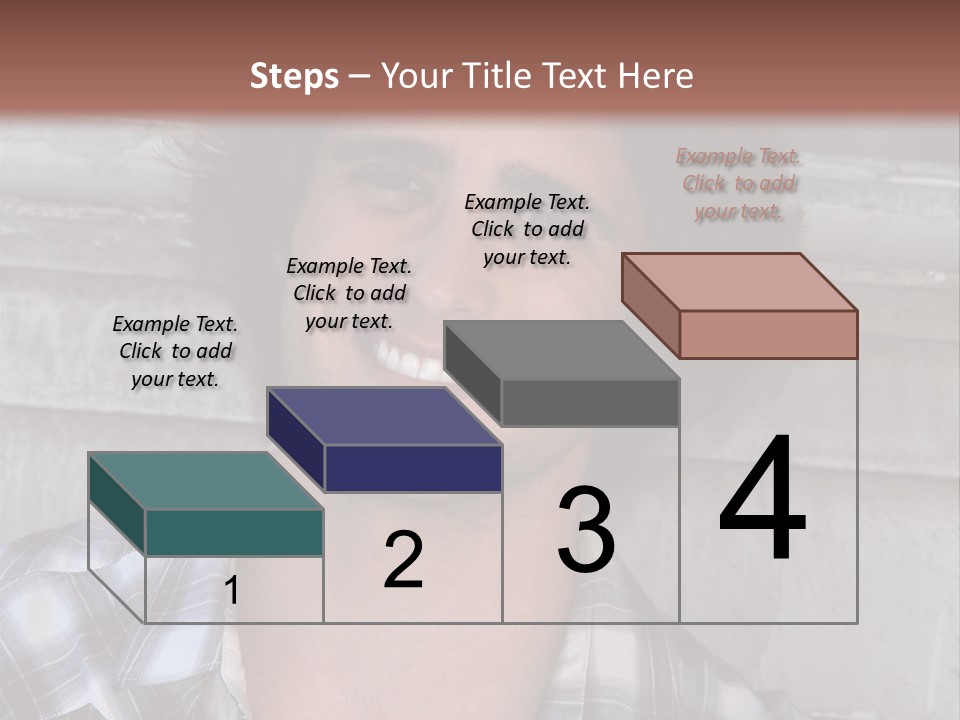 Steps – Your Title Text Here

Example Text. Click to add your text.

Example Text. Click to add your text.

Example Text. Click to add your text.

Example Text. Click to add your text.

1

2

3

4